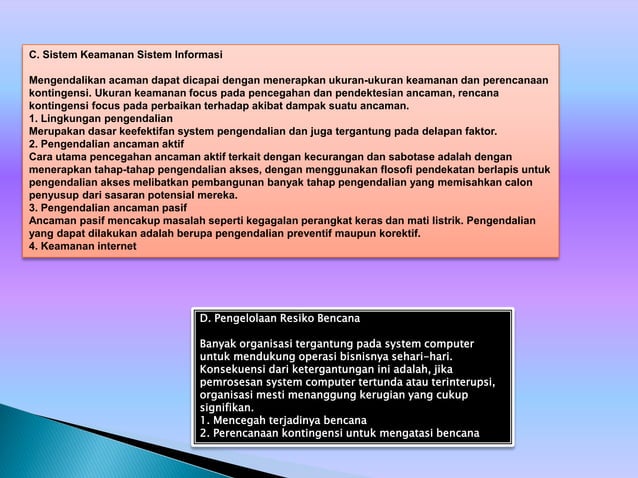 C. Sistem Keamanan Sistem Informasi

Mengendalikan acaman dapat dicapai dengan menerapkan ukuran-ukuran keamanan dan perencanaan kontingensi. Ukuran keamanan focus pada pencegahan dan pendektesian ancaman, rencana kontingensi focus pada perbaikan terhadap akibat dampak suatu ancaman.
1. Lingkungan pengendalian
Merupakan dasar keefektifan system pengendalian dan juga tergantung pada delapan faktor.
2. Pengendalian ancaman aktif
Cara utama pencegahan ancaman aktif terkait dengan kecurangan dan sabotase adalah dengan menerapkan tahap-tahap pengendalian akses, dengan menggunakan flosofi pendekatan berlapis untuk pengendalian akses melibatkan pembangunan banyak tahap pengendalian yang memisahkan calon penyusup dari sasaran potensial mereka.
3. Pengendalian ancaman pasif
Ancaman pasif mencakup masalah seperti kegagalan perangkat keras dan mati listrik. Pengendalian yang dapat dilakukan adalah berupa pengendalian preventif maupun korektif.
4. Keamanan internet

D. Pengelolaan Resiko Bencana

Banyak organisasi tergantung pada system computer untuk mendukung operasi bisnisnya sehari-hari. Konsekuensi dari ketergantungan ini adalah, jika pemrosesan system computer tertunda atau terinterupsi, organisasi mesti menanggung kerugian yang cukup signifikan.
1. Mencegah terjadinya bencana
2. Perencanaan kontingensi untuk mengatasi bencana